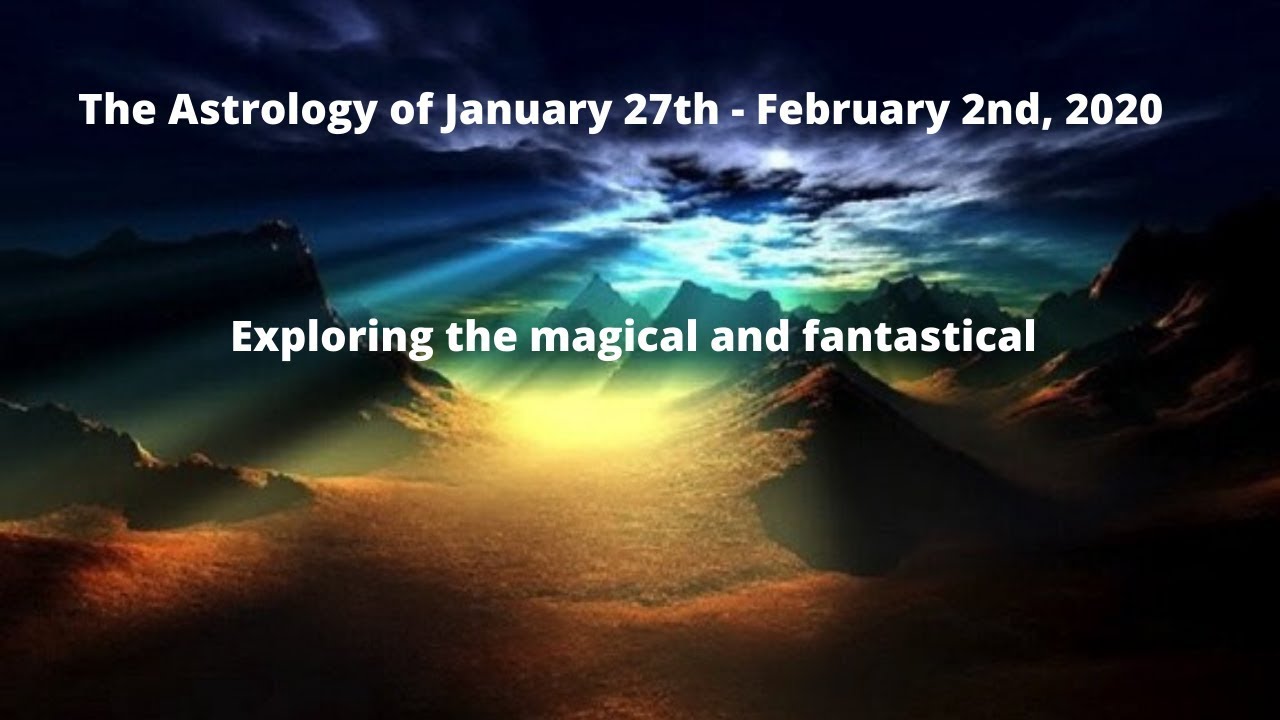 The Astrology of January 27th - February 2nd, 2020

Exploring the magical and fantastical